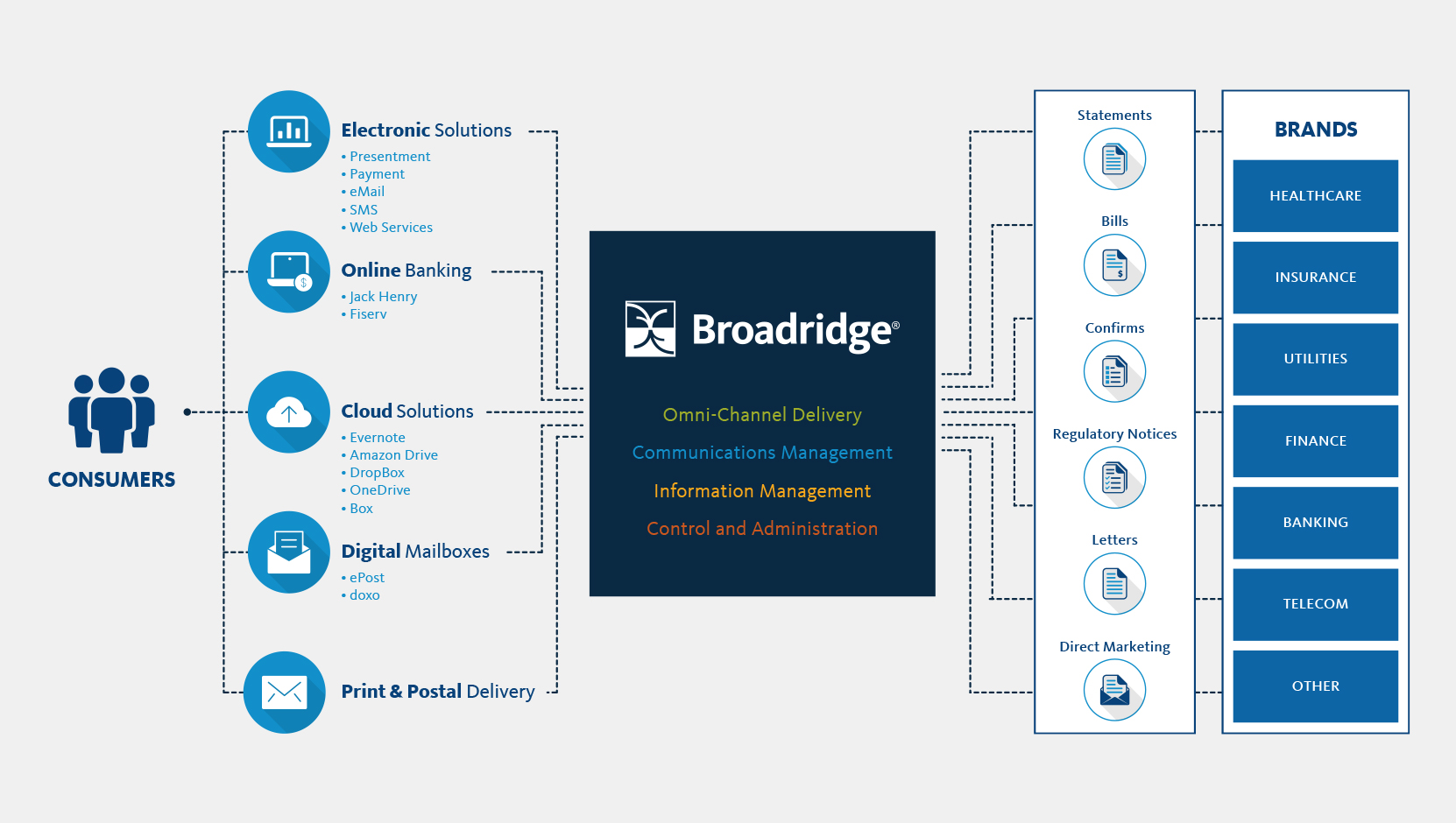 CONSUMERS

Electronic Solutions
• Presentment
• Payment
• eMail
• SMS
• Web Services

Online Banking
• Jack Henry
• Fiserv

Cloud Solutions
• Evernote
• Amazon Drive
• DropBox
• OneDrive
• Box

Digital Mailboxes
• ePost
• doxo

Print & Postal Delivery

Broadridge®

Omni-Channel Delivery
Communications Management
Information Management
Control and Administration

Statements

Bills

Confirms

Regulatory Notices

Letters

Direct Marketing

BRANDS

HEALTHCARE

INSURANCE

UTILITIES

FINANCE

BANKING

TELECOM

OTHER